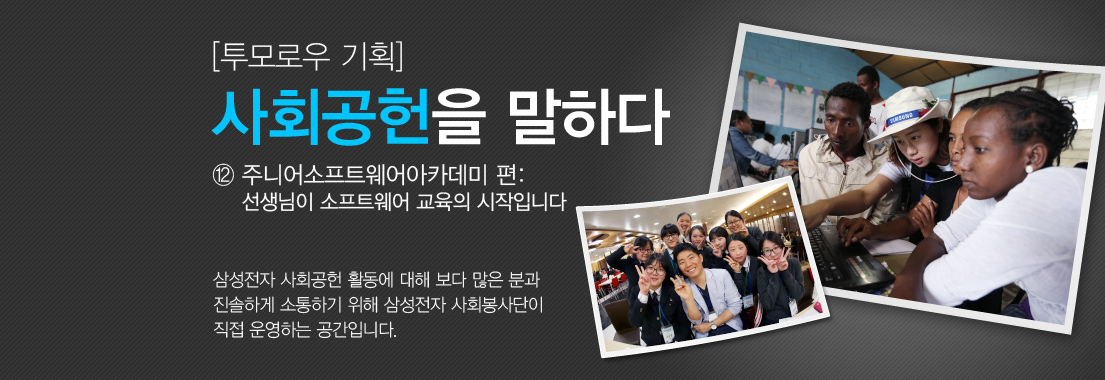 [투모로우 기획]

사회공헌을 말하다

⑫ 주니어소프트웨어아카데미 편:
선생님이 소프트웨어 교육의 시작입니다

삼성전자 사회공헌 활동에 대해 보다 많은 분과 진솔하게 소통하기 위해 삼성전자 사회봉사단이 직접 운영하는 공간입니다.

SAMSUNG